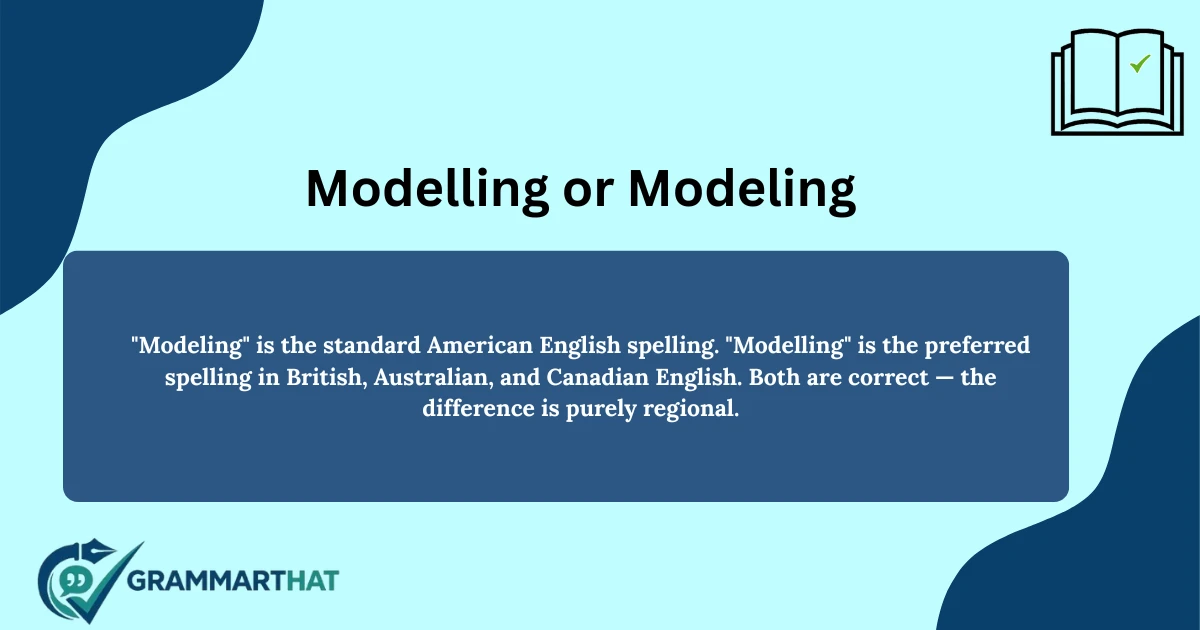 Modelling or Modeling

"Modeling" is the standard American English spelling. "Modelling" is the preferred spelling in British, Australian, and Canadian English. Both are correct — the difference is purely regional.

GRAMMARTHAT